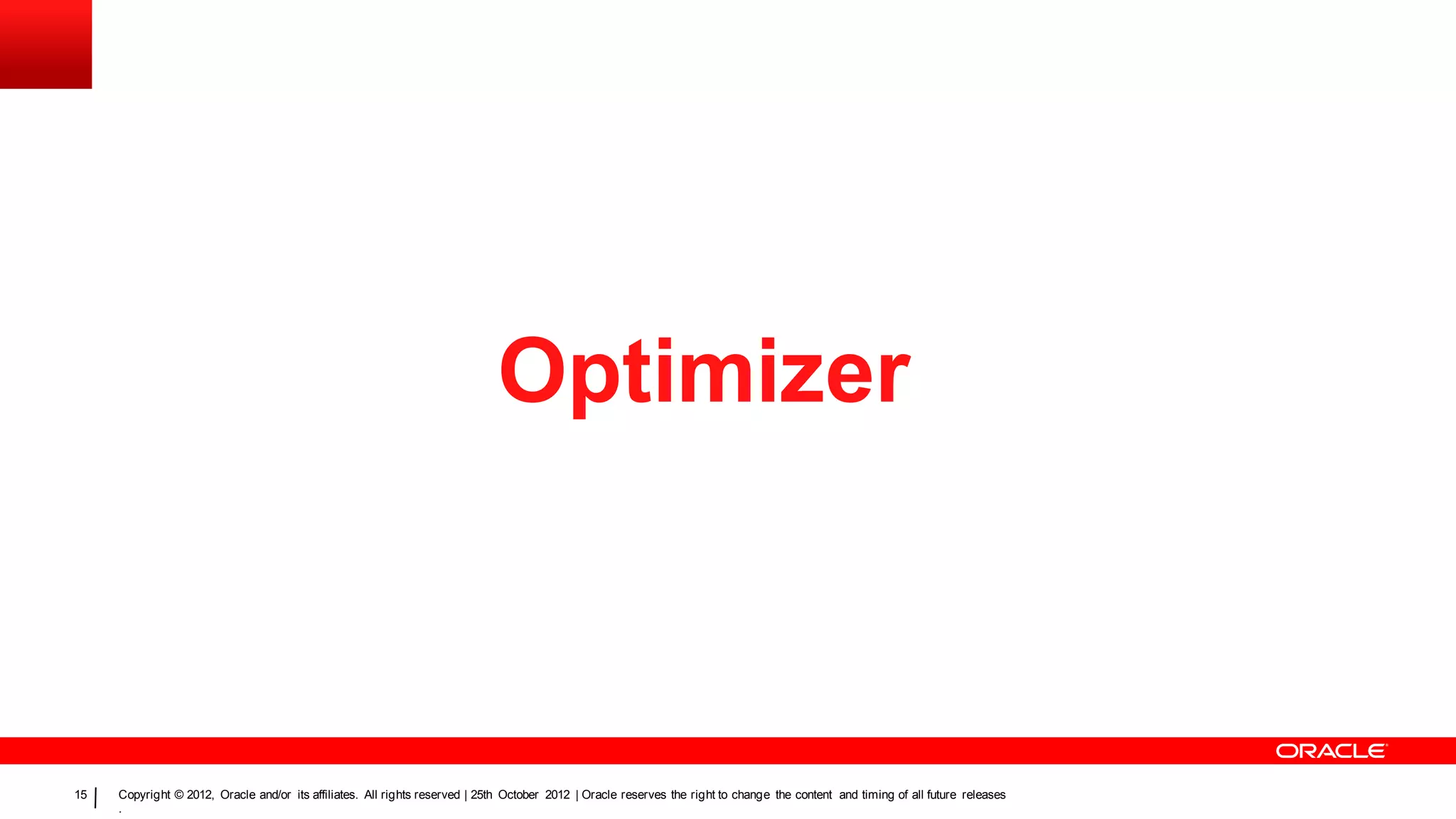 Optimizer

ORACLE

15 | Copyright © 2012, Oracle and/or its affiliates. All rights reserved | 25th October 2012 | Oracle reserves the right to change the content and timing of all future releases
.